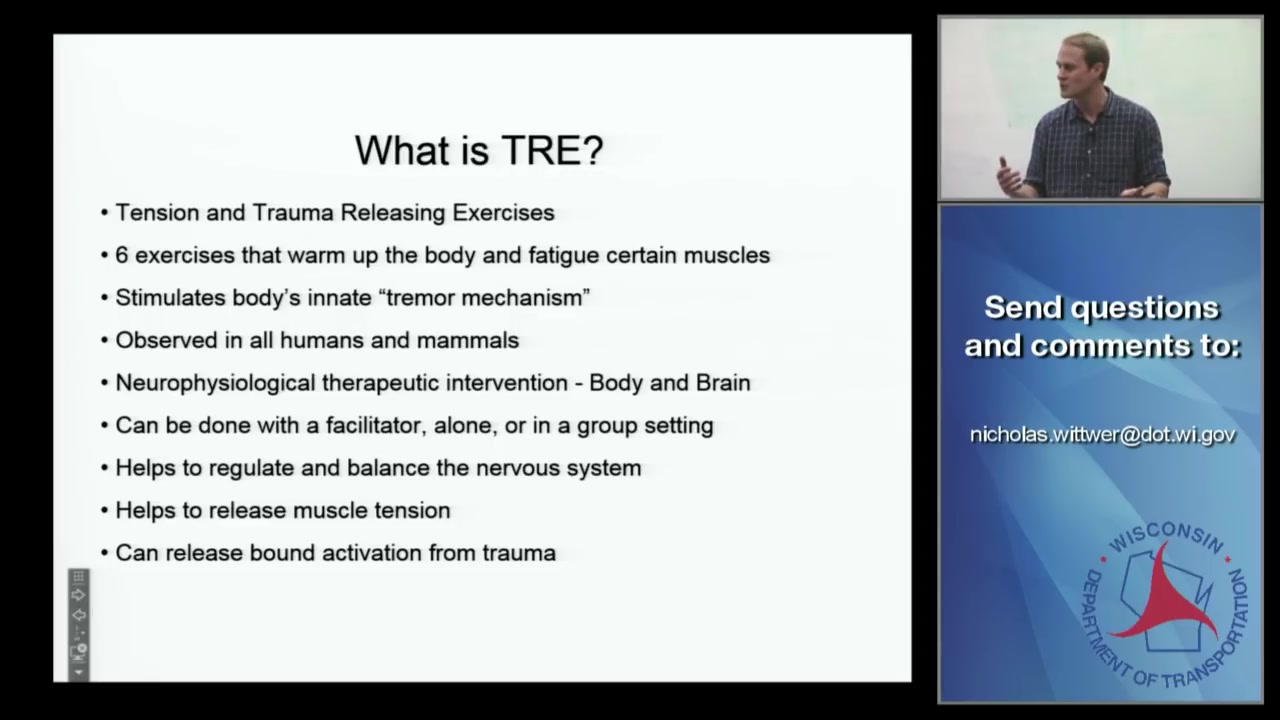 What is TRE?

• Tension and Trauma Releasing Exercises
• 6 exercises that warm up the body and fatigue certain muscles
• Stimulates body's innate "tremor mechanism"
• Observed in all humans and mammals
• Neurophysiological therapeutic intervention - Body and Brain
• Can be done with a facilitator, alone, or in a group setting
• Helps to regulate and balance the nervous system
• Helps to release muscle tension
• Can release bound activation from trauma

Send questions and comments to:

nicholas.wittwer@dot.wi.gov

WISCONSIN DEPARTMENT OF TRANSPORTATION